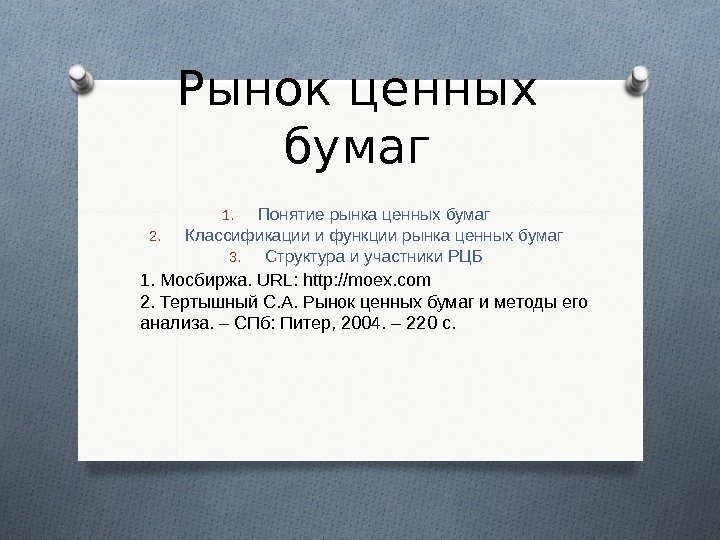 Рынок ценных бумаг

1. Понятие рынка ценных бумаг
2. Классификации и функции рынка ценных бумаг
3. Структура и участники РЦБ

1. Мосбиржа. URL: http://moex.com
2. Тертышный С.А. Рынок ценных бумаг и методы его анализа. – СПб: Питер, 2004. – 220 с.